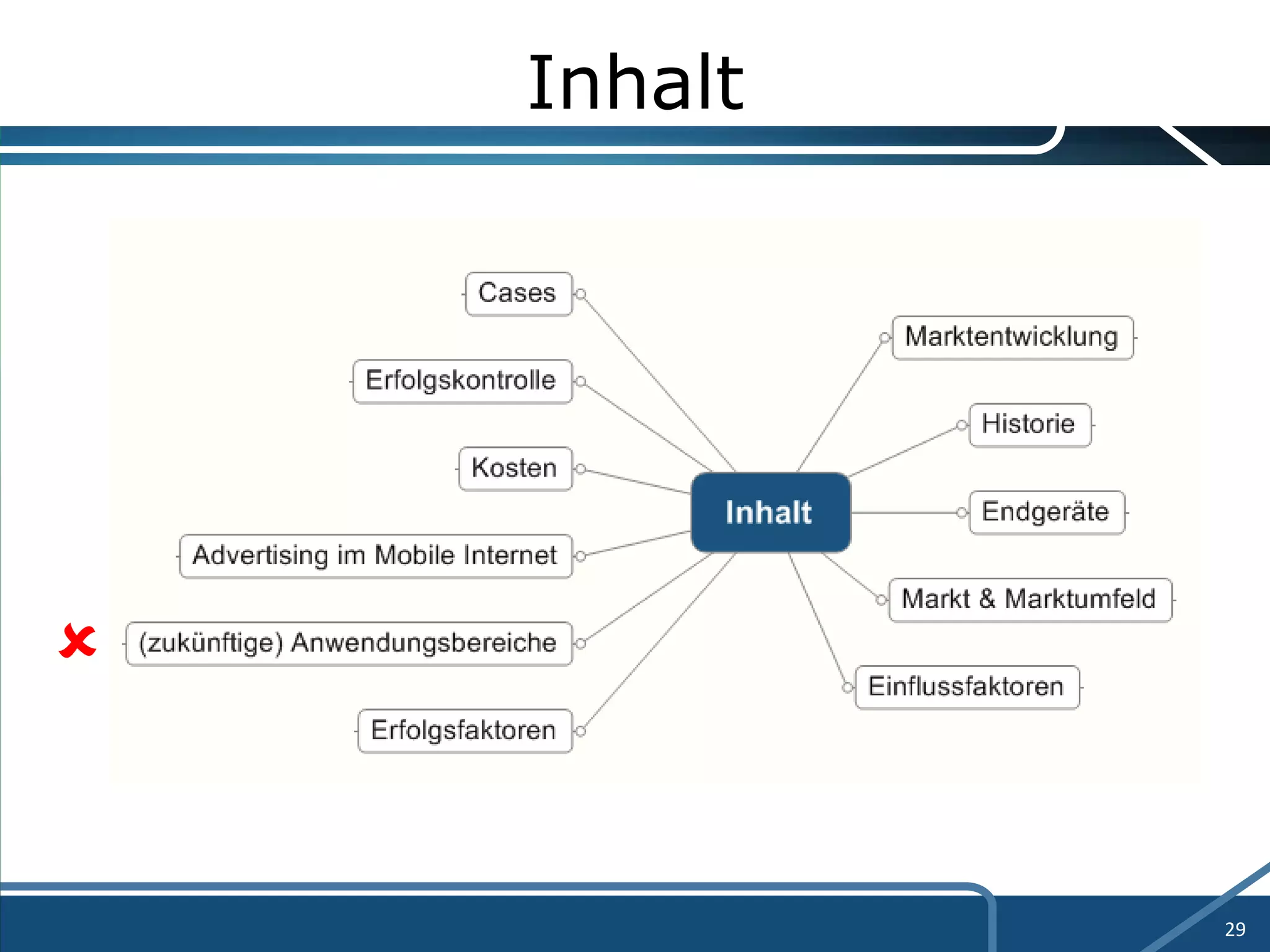 Inhalt

Cases

Erfolgskontrolle

Kosten

Advertising im Mobile Internet

(zukünftige) Anwendungsbereiche

Erfolgsfaktoren

Inhalt

Marktentwicklung

Historie

Endgeräte

Markt & Marktumfeld

Einflussfaktoren

29